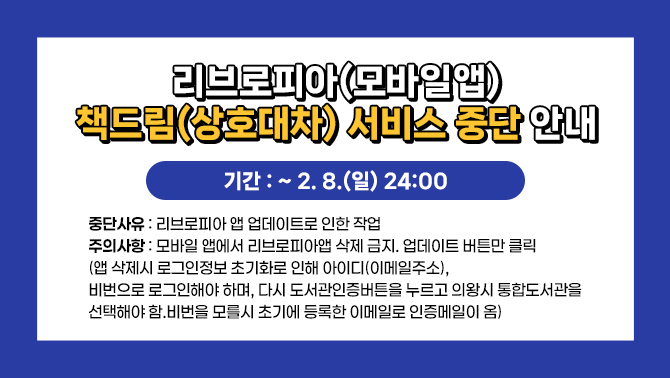 리브로피아(모바일앱)
책드림(상호대차) 서비스 중단 안내

기간 : ~ 2. 8.(일) 24:00

중단사유 : 리브로피아 앱 업데이트로 인한 작업
주의사항 : 모바일 앱에서 리브로피아앱 삭제 금지. 업데이트 버튼만 클릭 (앱 삭제시 로그인정보 초기화로 인해 아이디(이메일주소), 비번으로 로그인해야 하며, 다시 도서관인증버튼을 누르고 의왕시 통합도서관을 선택해야 함.비번을 모를시 초기에 등록한 이메일로 인증메일이 옴)